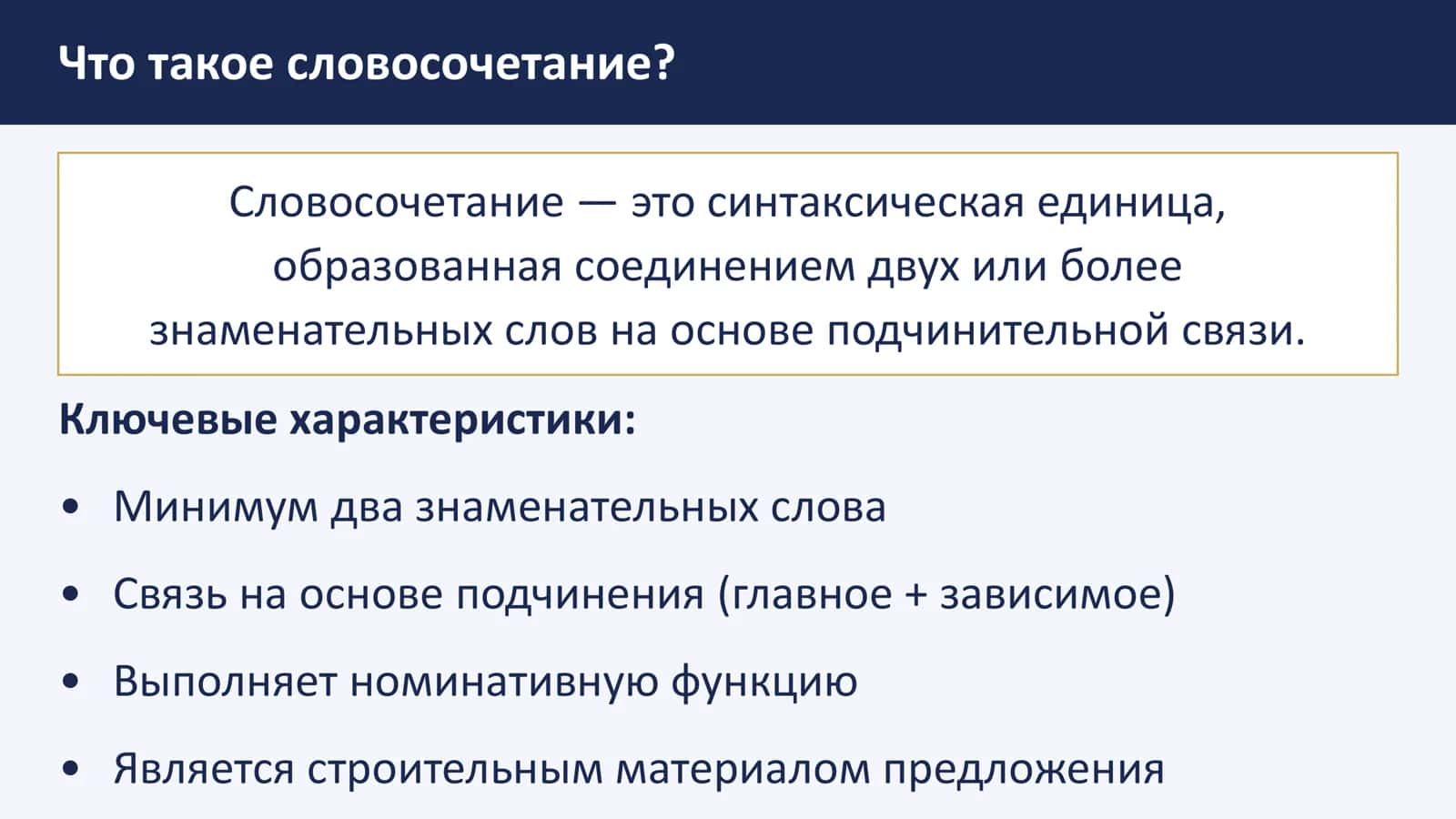 Что такое словосочетание?

Словосочетание — это синтаксическая единица, образованная соединением двух или более знаменательных слов на основе подчинительной связи.

Ключевые характеристики:

• Минимум два знаменательных слова
• Связь на основе подчинения (главное + зависимое)
• Выполняет номинативную функцию
• Является строительным материалом предложения